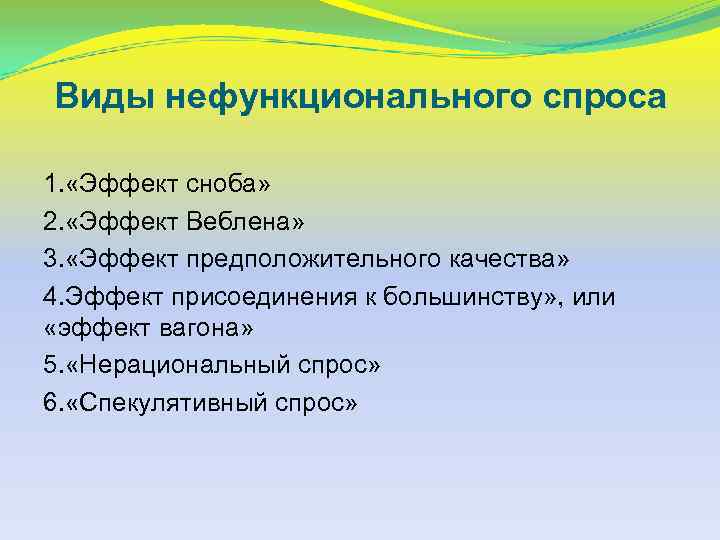 Виды нефункционального спроса

1.«Эффект сноба»
2.«Эффект Веблена»
3.«Эффект предположительного качества»
4.Эффект присоединения к большинству», или «эффект вагона»
5.«Нерациональный спрос»
6.«Спекулятивный спрос»